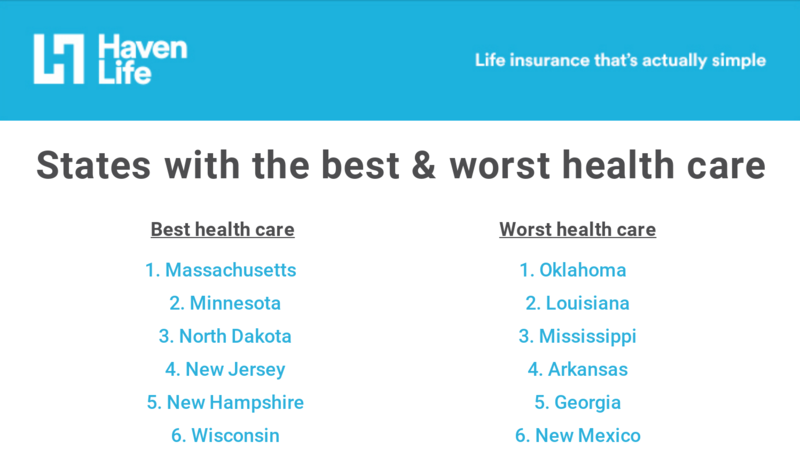 Haven Life

Life insurance that's actually simple

States with the best & worst health care

Best health care

1. Massachusetts
2. Minnesota
3. North Dakota
4. New Jersey
5. New Hampshire
6. Wisconsin

Worst health care

1. Oklahoma
2. Louisiana
3. Mississippi
4. Arkansas
5. Georgia
6. New Mexico